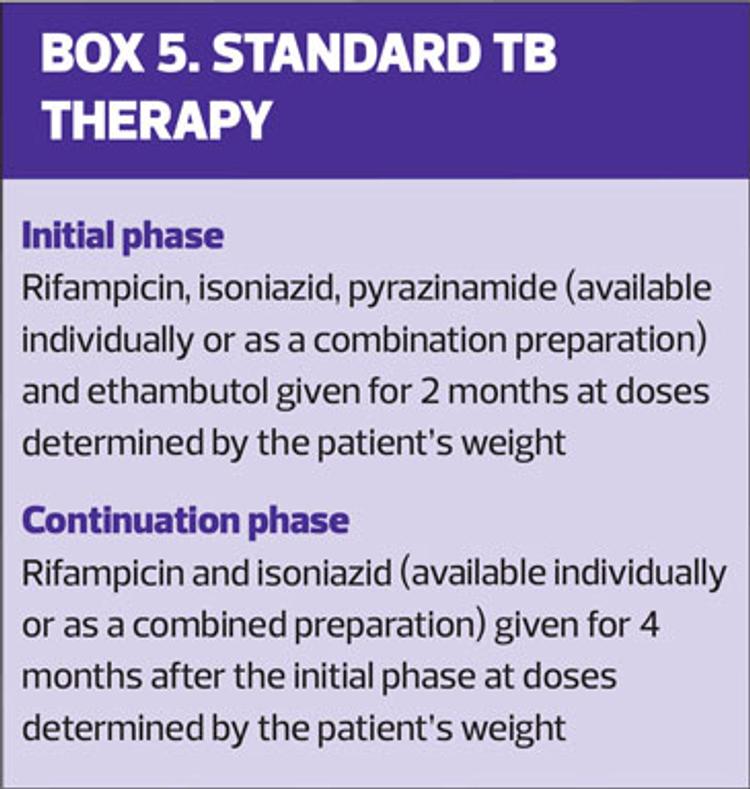 BOX 5. STANDARD TB THERAPY

Initial phase
Rifampicin, isoniazid, pyrazinamide (available individually or as a combination preparation) and ethambutol given for 2 months at doses determined by the patient's weight

Continuation phase
Rifampicin and isoniazid (available individually or as a combined preparation) given for 4 months after the initial phase at doses determined by the patient's weight